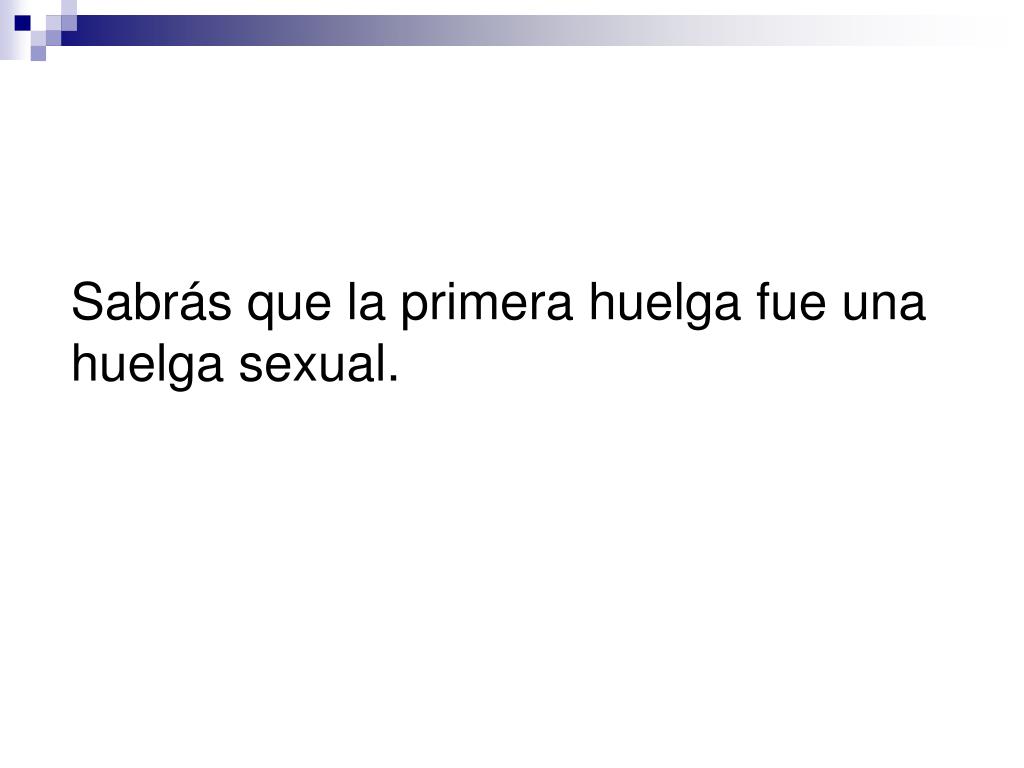 Sabrás que la primera huelga fue una huelga sexual.